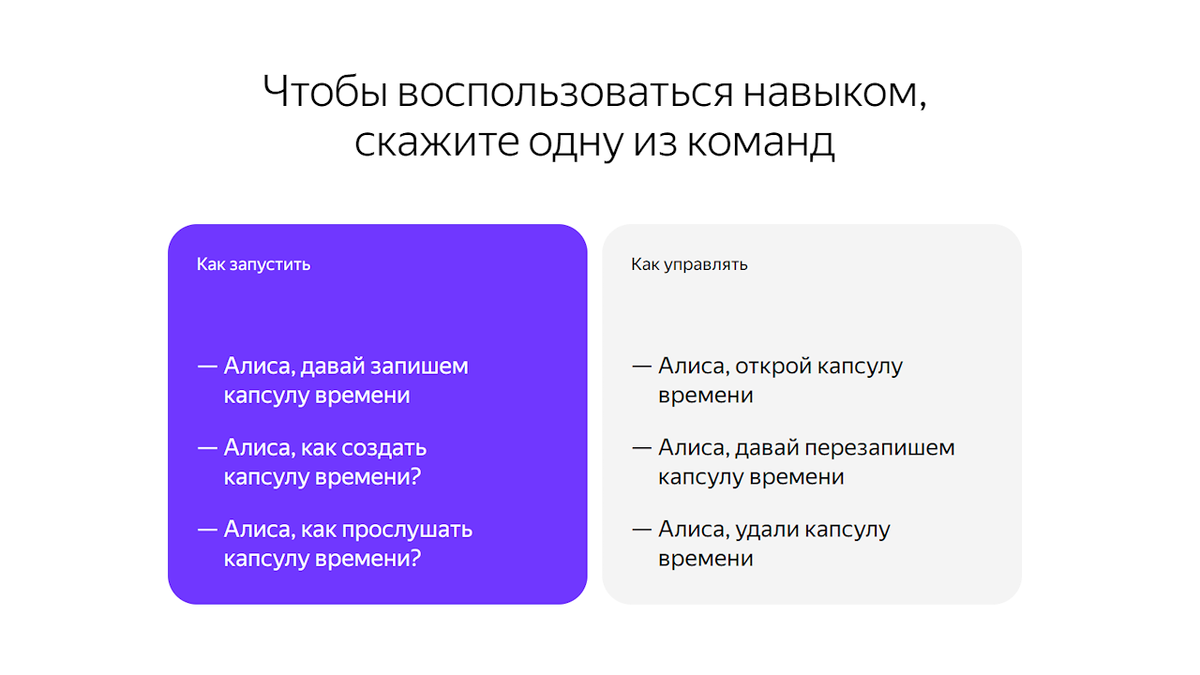 Чтобы воспользоваться навыком, скажите одну из команд

Как запустить

— Алиса, давай запишем капсулу времени

— Алиса, как создать капсулу времени?

— Алиса, как прослушать капсулу времени?

Как управлять

— Алиса, открой капсулу времени

— Алиса, давай перезапишем капсулу времени

— Алиса, удали капсулу времени